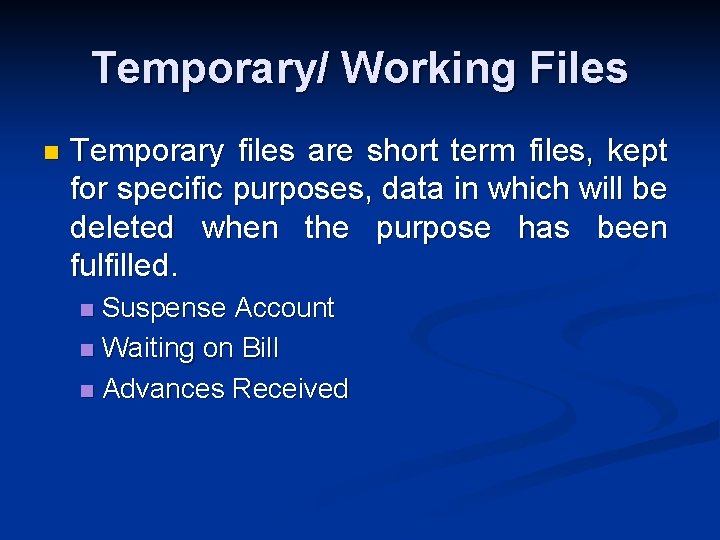 Temporary/ Working Files

• Temporary files are short term files, kept for specific purposes, data in which will be deleted when the purpose has been fulfilled.

• Suspense Account
• Waiting on Bill
• Advances Received